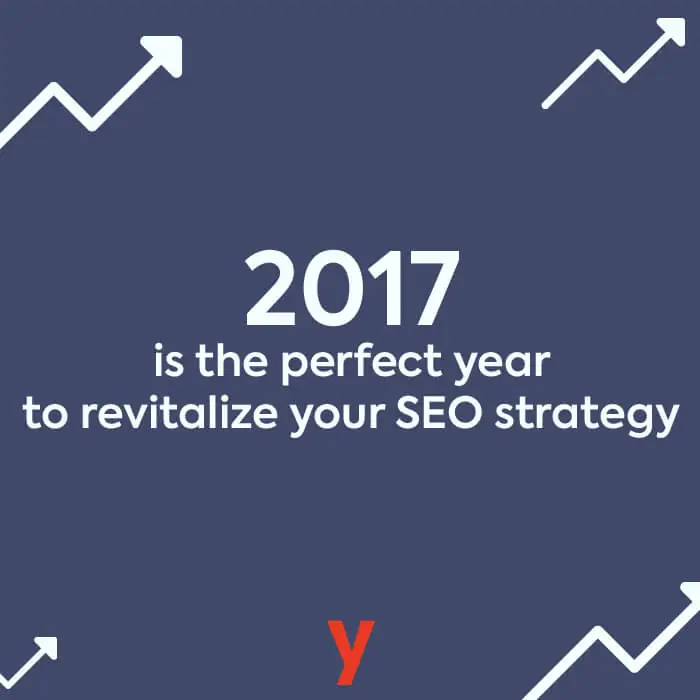 2017
is the perfect year
to revitalize your SEO strategy

y